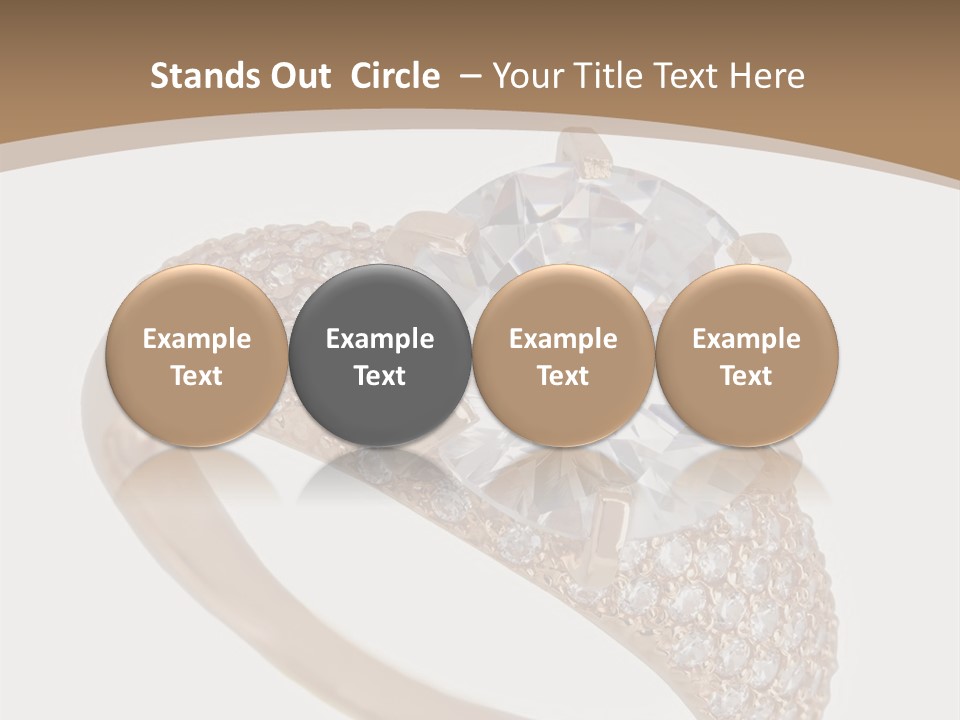 Stands Out Circle – Your Title Text Here

Example Text

Example Text

Example Text

Example Text